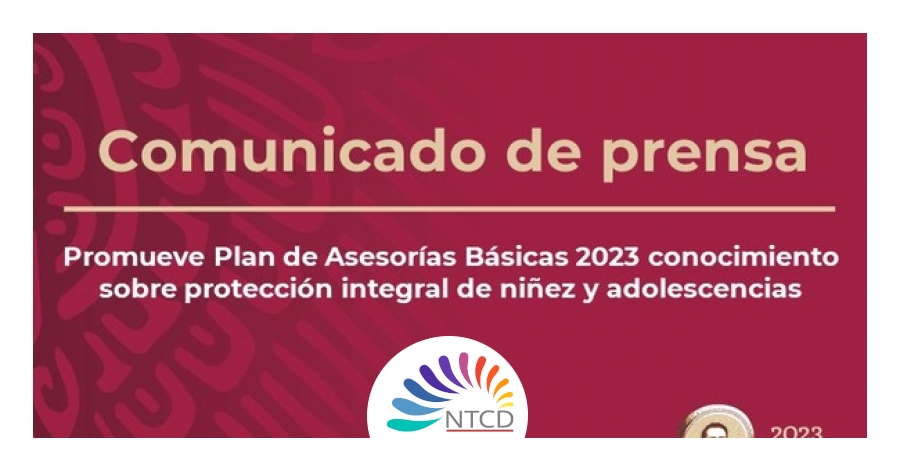 Comunicado de prensa

Promueve Plan de Asesorías Básicas 2023 conocimiento sobre protección integral de niñez y adolescencias

NTCD

2023